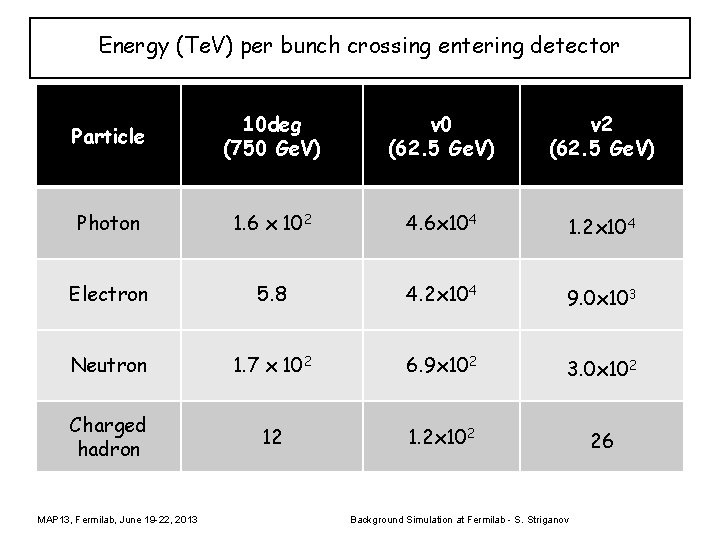 Energy (TeV) per bunch crossing entering detector

| Particle | 10deg (750 GeV) | v0 (62.5 GeV) | v2 (62.5 GeV) |
|---|---|---|---|
| Photon | $1.6 \times 10^2$ | $4.6\times10^4$ | $1.2\times10^4$ |
| Electron | 5.8 | $4.2\times10^4$ | $9.0\times10^3$ |
| Neutron | $1.7 \times 10^2$ | $6.9\times10^2$ | $3.0\times10^2$ |
| Charged hadron | 12 | $1.2\times10^2$ | 26 |

MAP13, Fermilab, June 19-22, 2013

Background Simulation at Fermilab - S. Striganov